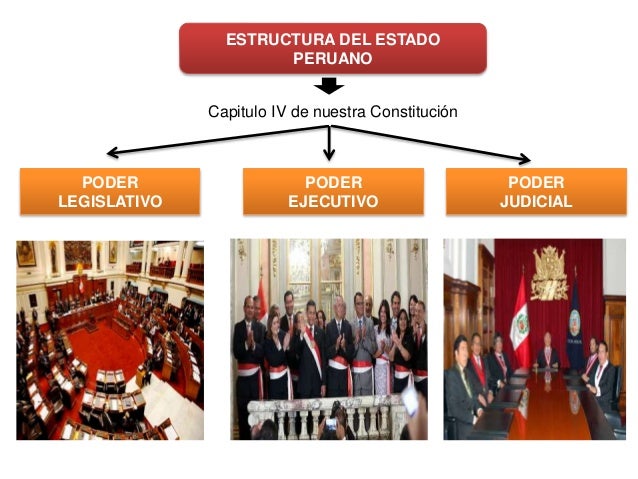 ESTRUCTURA DEL ESTADO PERUANO

Capitulo IV de nuestra Constitución

PODER LEGISLATIVO

PODER EJECUTIVO

PODER JUDICIAL